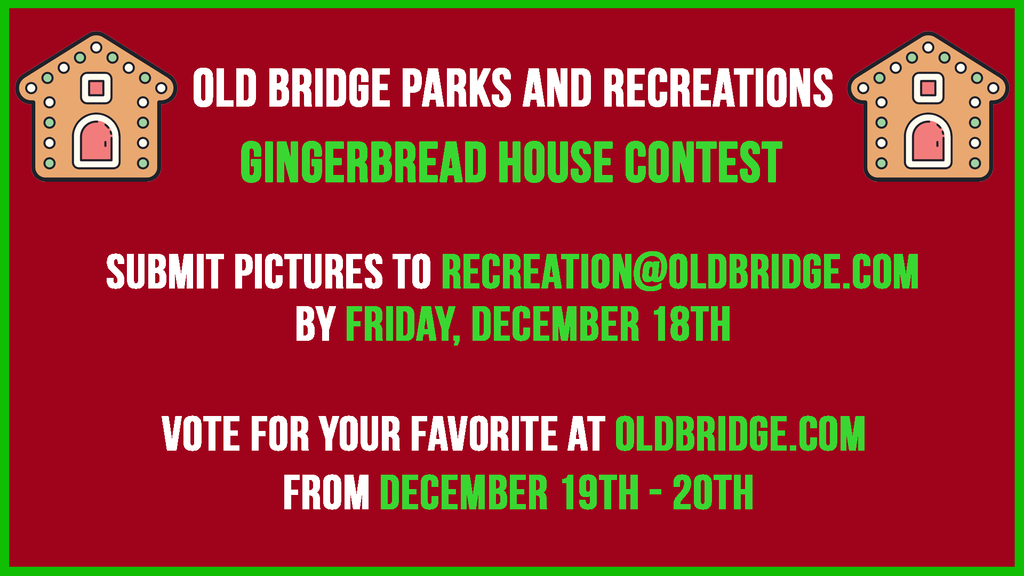 OLD BRIDGE PARKS AND RECREATIONS
GINGERBREAD HOUSE CONTEST

SUBMIT PICTURES TO RECREATION@OLDBRIDGE.COM
BY FRIDAY, DECEMBER 18TH

VOTE FOR YOUR FAVORITE AT OLDBRIDGE.COM
FROM DECEMBER 19TH - 20TH